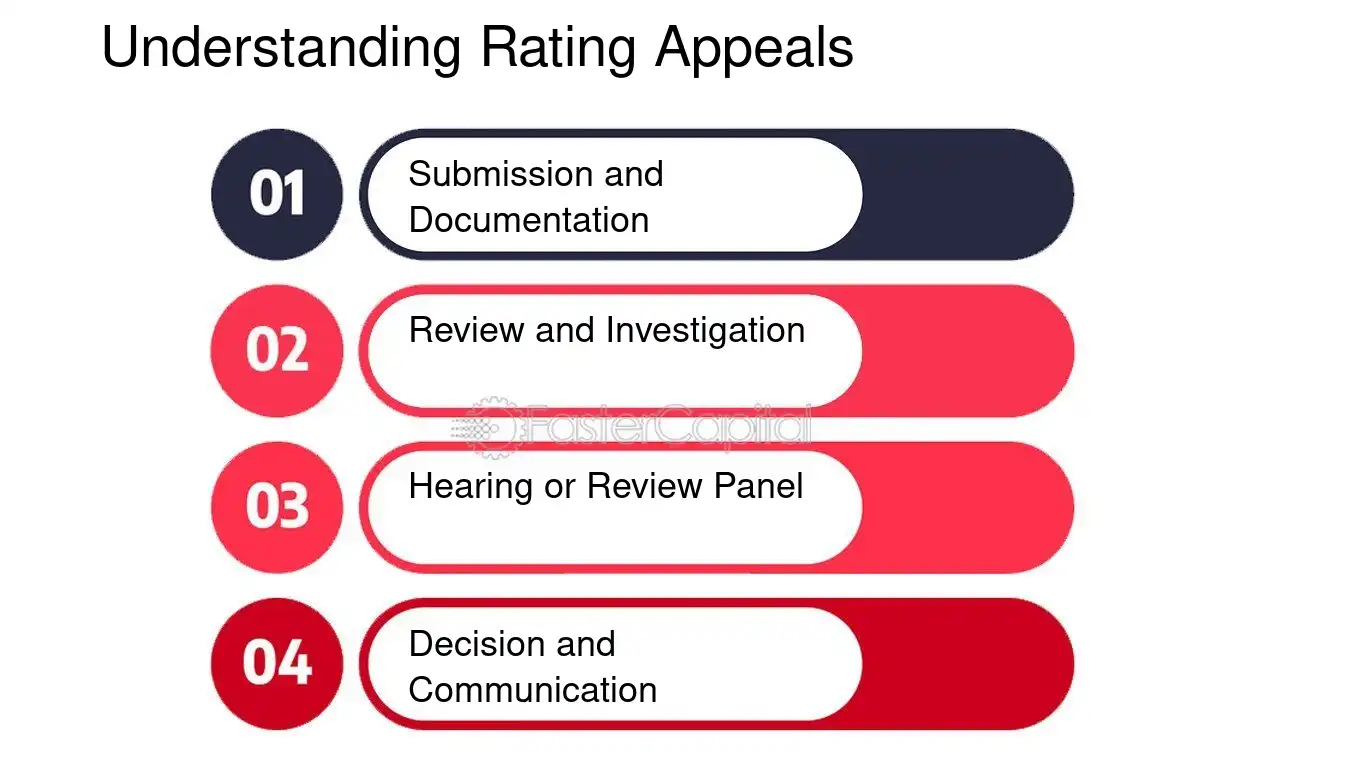 Understanding Rating Appeals

01
Submission and Documentation

02
Review and Investigation

03
Hearing or Review Panel

04
Decision and Communication

FasterCapital